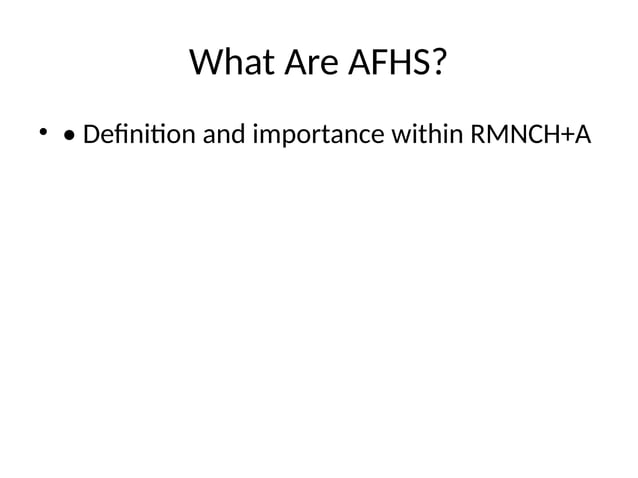 What Are AFHS?

• • Definition and importance within RMNCH+A